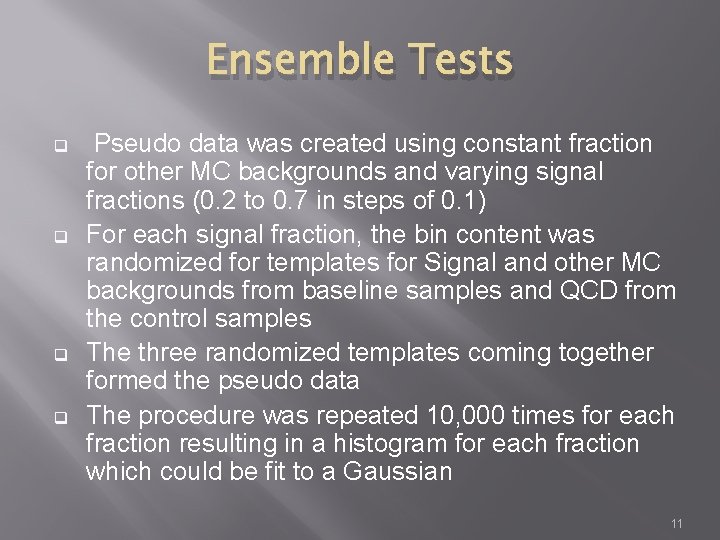 Ensemble Tests

❑ Pseudo data was created using constant fraction for other MC backgrounds and varying signal fractions (0.2 to 0.7 in steps of 0.1)

❑ For each signal fraction, the bin content was randomized for templates for Signal and other MC backgrounds from baseline samples and QCD from the control samples

❑ The three randomized templates coming together formed the pseudo data

❑ The procedure was repeated 10,000 times for each fraction resulting in a histogram for each fraction which could be fit to a Gaussian

11